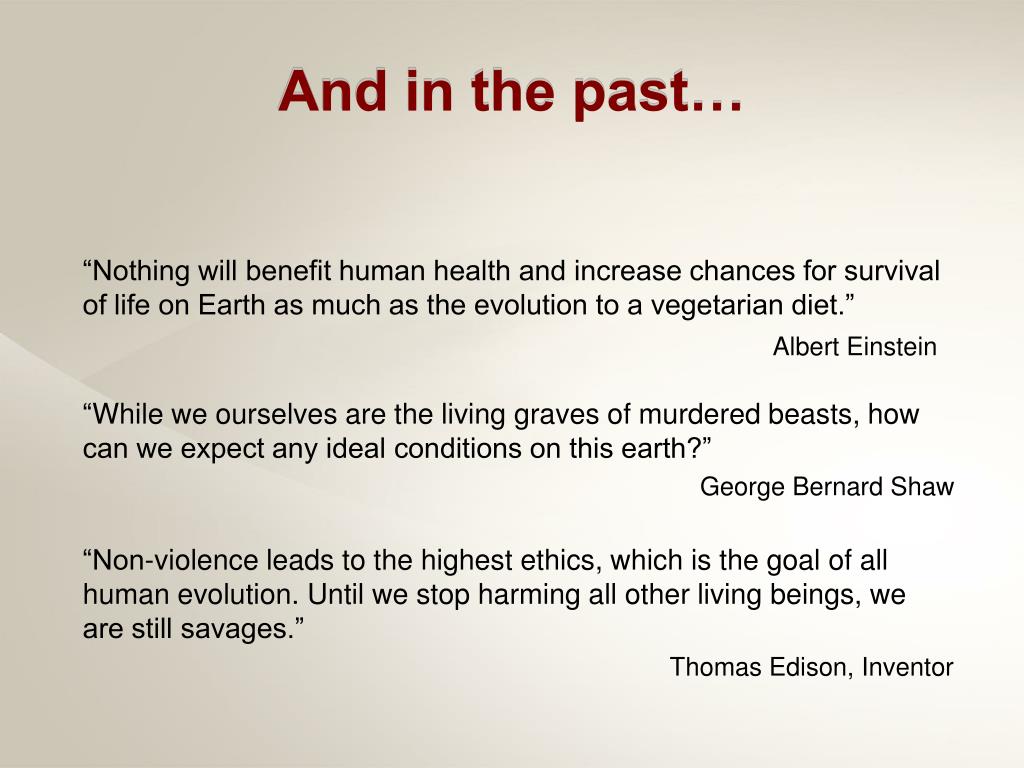 And in the past…

“Nothing will benefit human health and increase chances for survival of life on Earth as much as the evolution to a vegetarian diet.”

Albert Einstein

“While we ourselves are the living graves of murdered beasts, how can we expect any ideal conditions on this earth?”

George Bernard Shaw

“Non-violence leads to the highest ethics, which is the goal of all human evolution. Until we stop harming all other living beings, we are still savages.”

Thomas Edison, Inventor